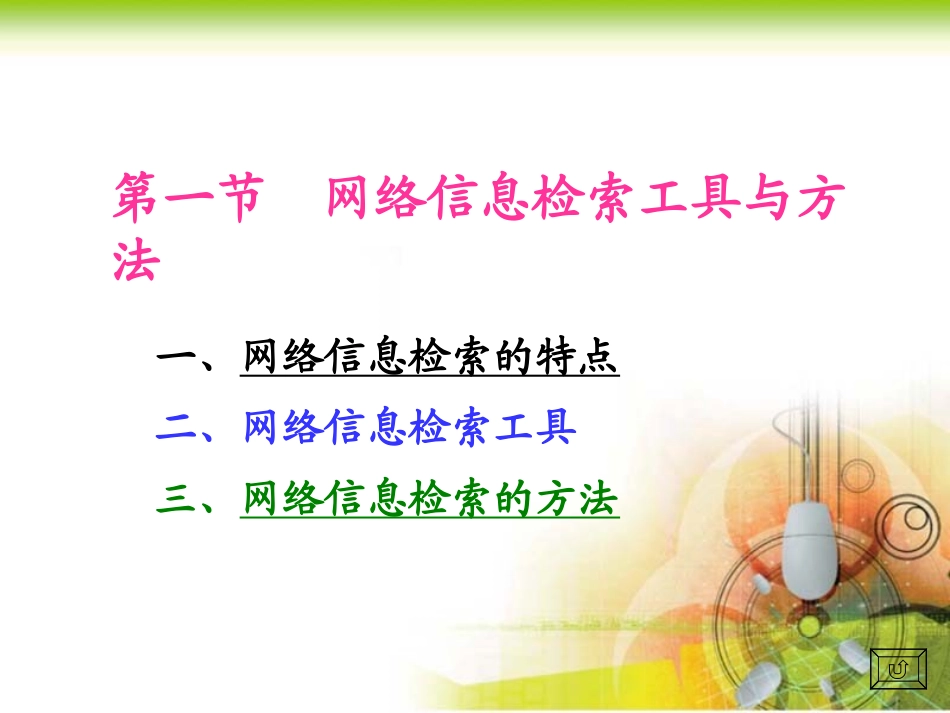 第一节　网络信息检索工具与方法

一、网络信息检索的特点

二、网络信息检索工具

三、网络信息检索的方法